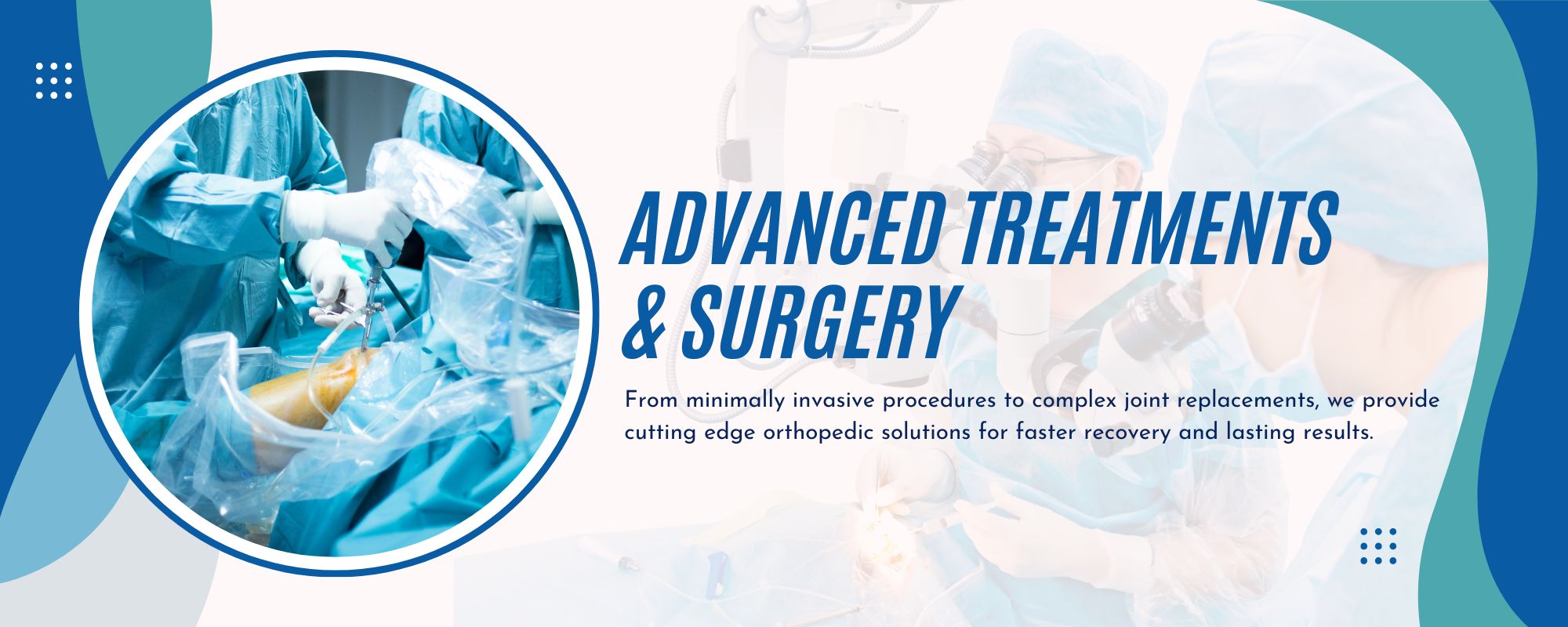 ADVANCED TREATMENTS & SURGERY

From minimally invasive procedures to complex joint replacements, we provide cutting edge orthopedic solutions for faster recovery and lasting results.